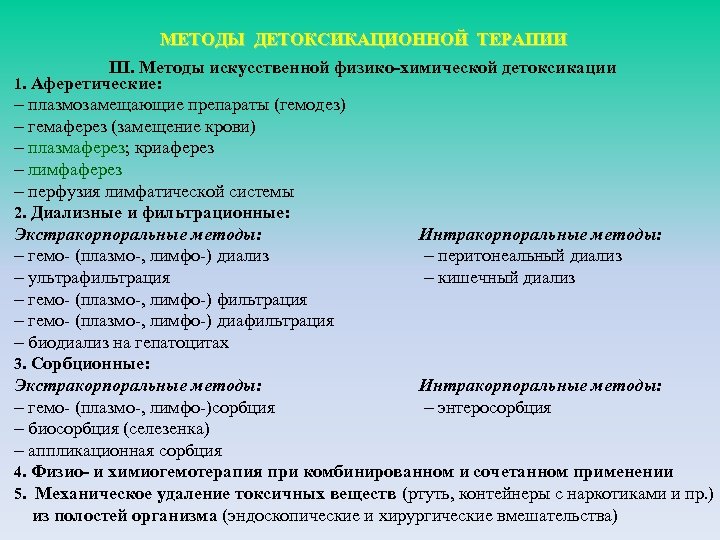 МЕТОДЫ ДЕТОКСИКАЦИОННОЙ ТЕРАПИИ

III. Методы искусственной физико-химической детоксикации

1. Аферетические:
– плазмозамещающие препараты (гемодез)
– гемаферез (замещение крови)
– плазмаферез; криаферез
– лимфаферез
– перфузия лимфатической системы

2. Диализные и фильтрационные:

Экстракорпоральные методы:
– гемо- (плазмо-, лимфо-) диализ
– ультрафильтрация
– гемо- (плазмо-, лимфо-) фильтрация
– гемо- (плазмо-, лимфо-) диафильтрация
– биодиализ на гепатоцитах

Интракорпоральные методы:
– перитонеальный диализ
– кишечный диализ

3. Сорбционные:

Экстракорпоральные методы:
– гемо- (плазмо-, лимфо-)сорбция
– биосорбция (селезенка)
– аппликационная сорбция

Интракорпоральные методы:
– энтеросорбция

4. Физио- и химиогемотерапия при комбинированном и сочетанном применении

5. Механическое удаление токсичных веществ (ртуть, контейнеры с наркотиками и пр.) из полостей организма (эндоскопические и хирургические вмешательства)